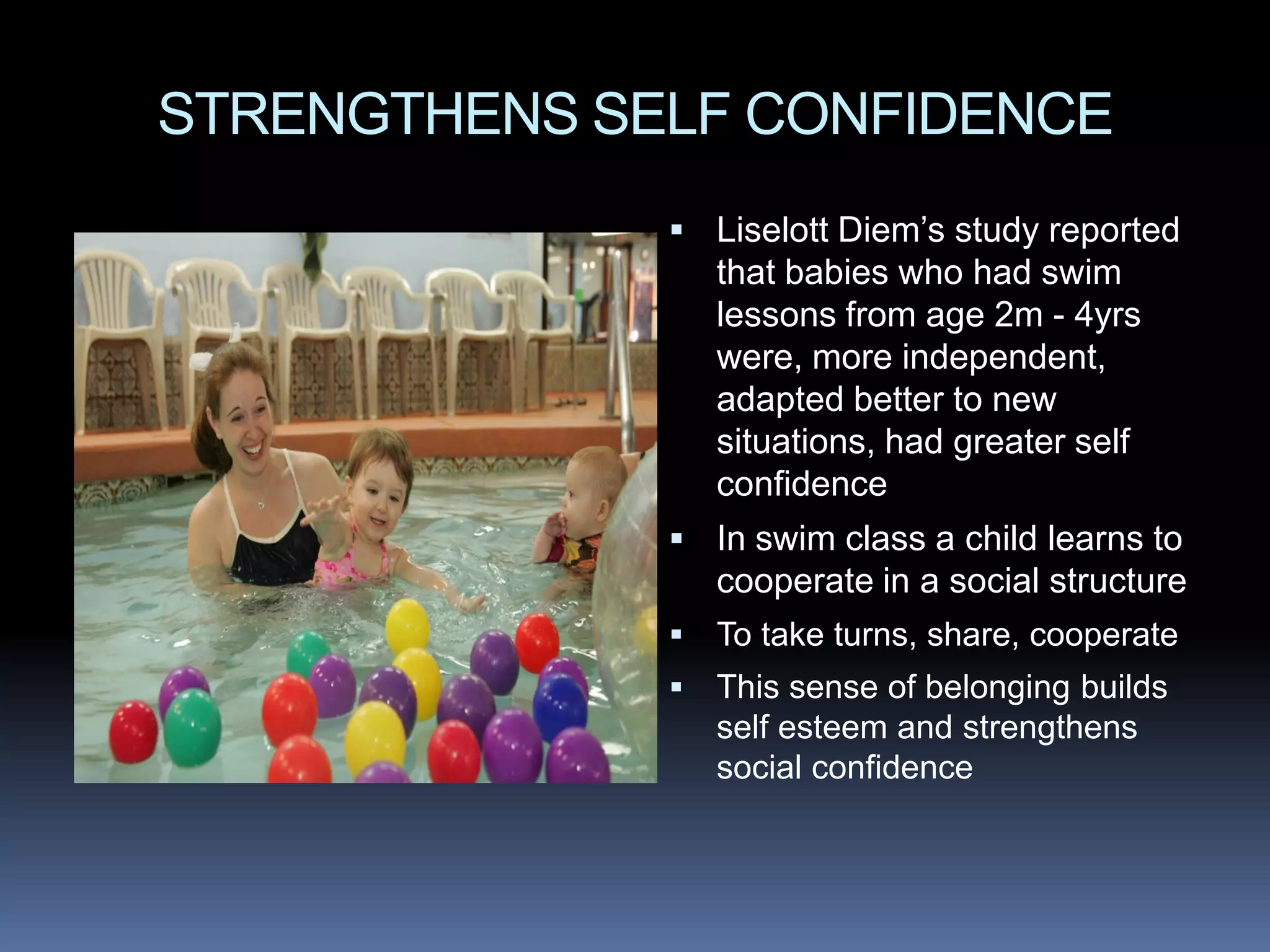 STRENGTHENS SELF CONFIDENCE

▪ Liselott Diem’s study reported that babies who had swim lessons from age 2m - 4yrs were, more independent, adapted better to new situations, had greater self confidence

▪ In swim class a child learns to cooperate in a social structure

▪ To take turns, share, cooperate

▪ This sense of belonging builds self esteem and strengthens social confidence